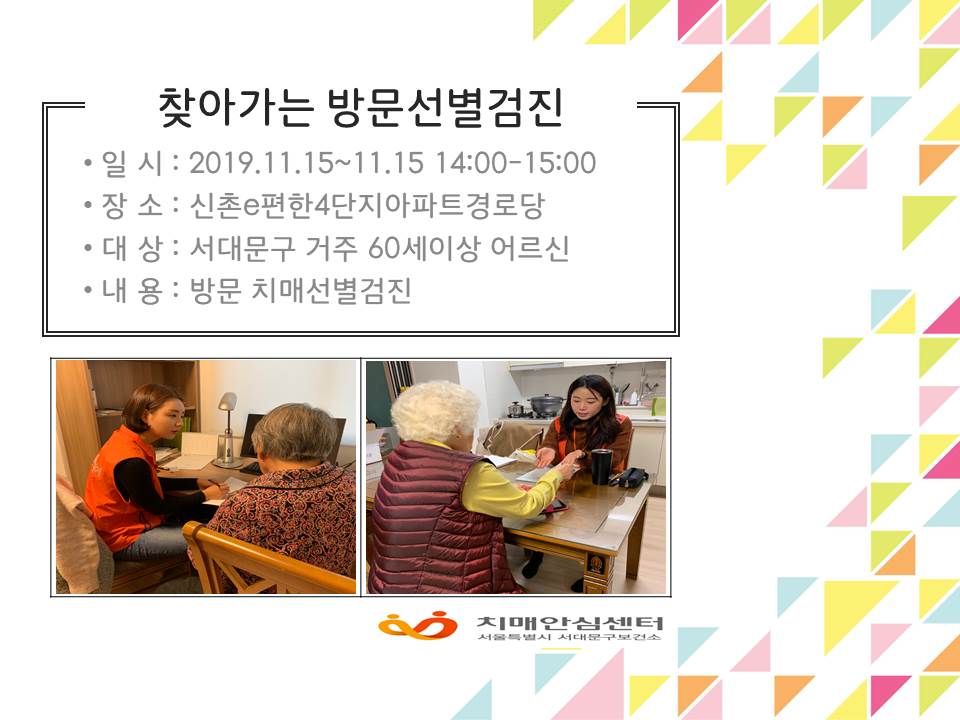 찾아가는 방문선별검진

• 일 시 : 2019.11.15~11.15 14:00-15:00
• 장 소 : 신촌e편한4단지아파트경로당
• 대 상 : 서대문구 거주 60세이상 어르신
• 내 용 : 방문 치매선별검진

치매안심센터
서울특별시 서대문구보건소